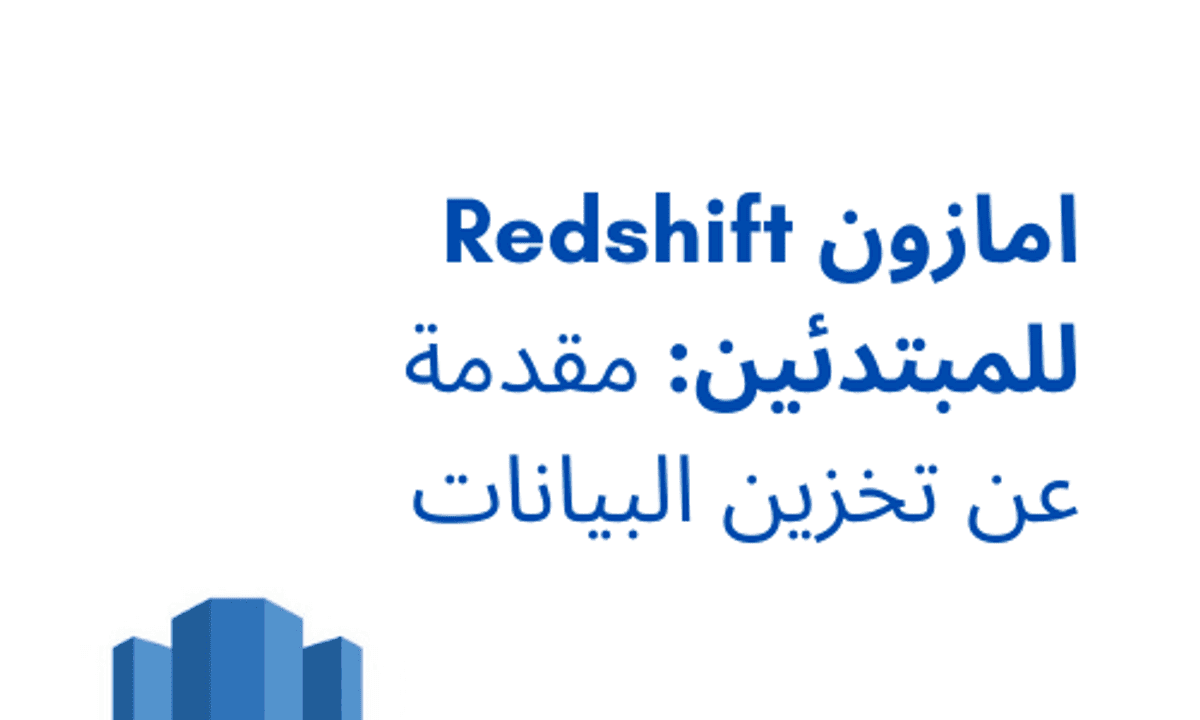 امازون Redshift للمبتدئين: مقدمة عن تخزين البيانات